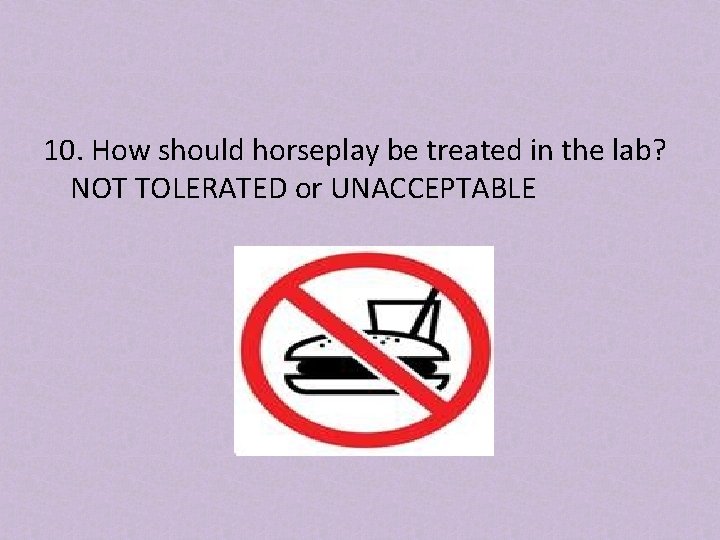 10. How should horseplay be treated in the lab?
NOT TOLERATED or UNACCEPTABLE